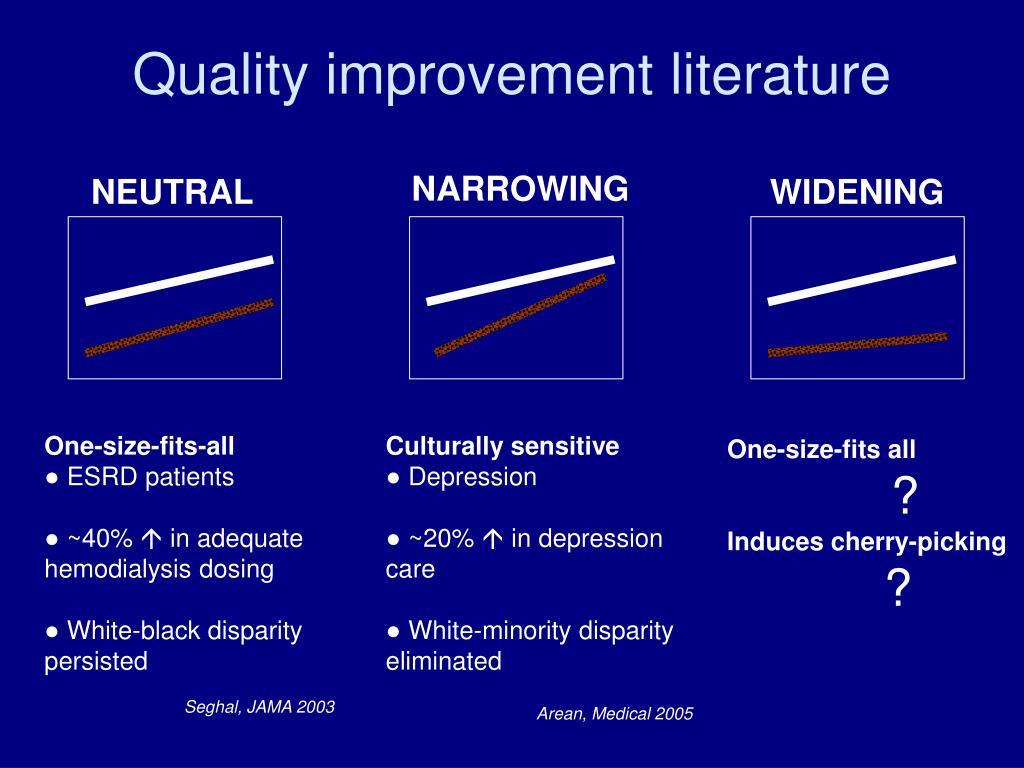 Quality improvement literature

NEUTRAL

One-size-fits-all
● ESRD patients

● ~40% ↑ in adequate hemodialysis dosing

● White-black disparity persisted

Seghal, JAMA 2003

NARROWING

Culturally sensitive
● Depression

● ~20% ↑ in depression care

● White-minority disparity eliminated

Arean, Medical 2005

WIDENING

One-size-fits all
?
Induces cherry-picking
?